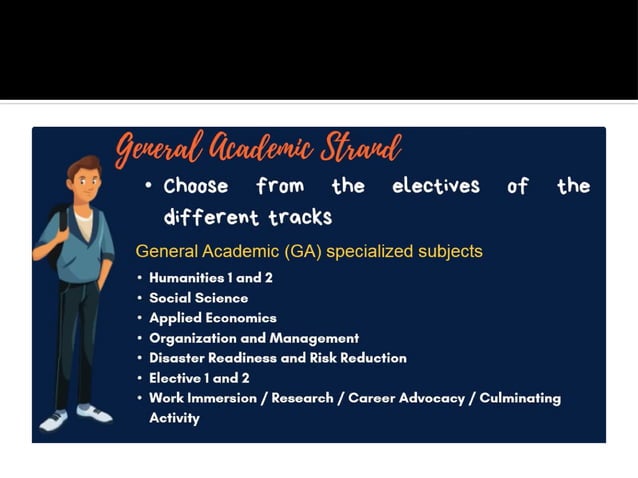 General Academic Strand

• Choose from the electives of the different tracks

General Academic (GA) specialized subjects

• Humanities 1 and 2
• Social Science
• Applied Economics
• Organization and Management
• Disaster Readiness and Risk Reduction
• Elective 1 and 2
• Work Immersion / Research / Career Advocacy / Culminating Activity